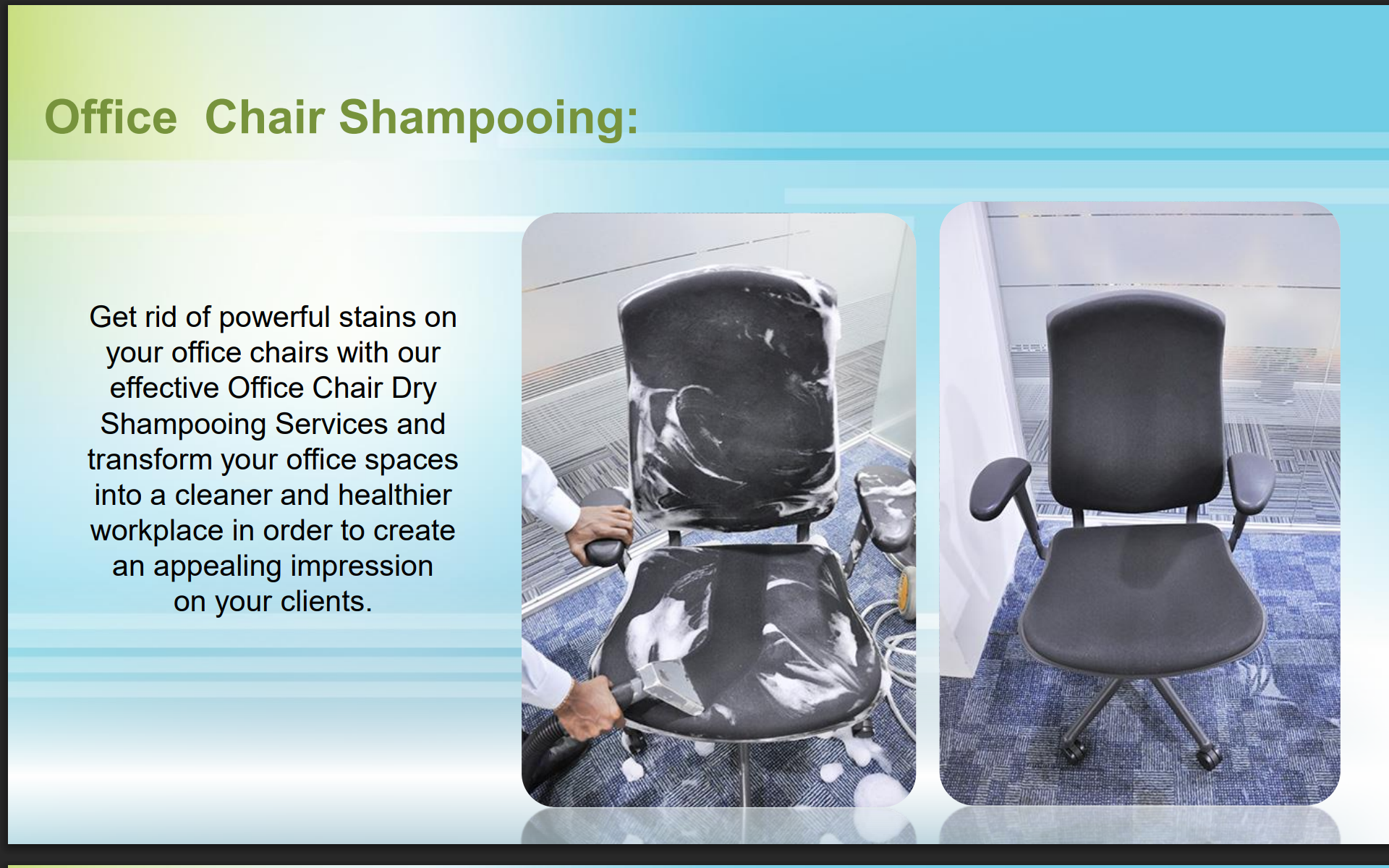 Office  Chair Shampooing:

Get rid of powerful stains on your office chairs with our effective Office Chair Dry Shampooing Services and transform your office spaces into a cleaner and healthier workplace in order to create an appealing impression on your clients.